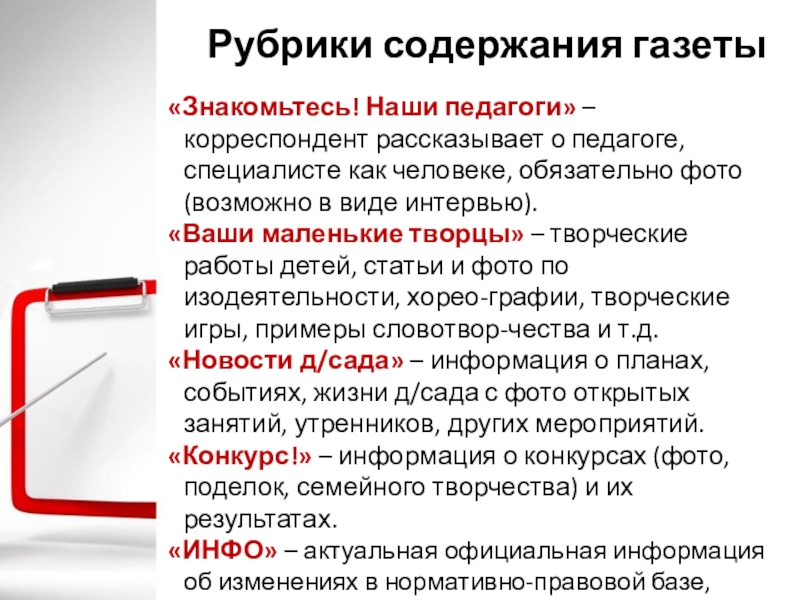 Рубрики содержания газеты

«Знакомьтесь! Наши педагоги» – корреспондент рассказывает о педагоге, специалисте как человеке, обязательно фото (возможно в виде интервью).

«Ваши маленькие творцы» – творческие работы детей, статьи и фото по изодеятельности, хорео-графии, творческие игры, примеры словотвор-чества и т.д.

«Новости д/сада» – информация о планах, событиях, жизни д/сада с фото открытых занятий, утренников, других мероприятий.

«Конкурс!» – информация о конкурсах (фото, поделок, семейного творчества) и их результатах.

«ИНФО» – актуальная официальная информация об изменениях в нормативно-правовой базе,